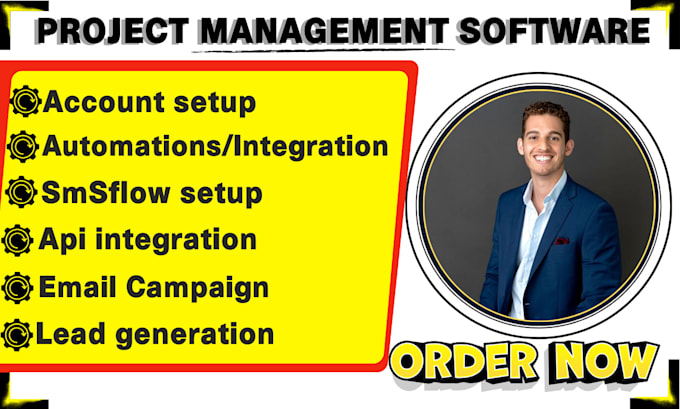 PROJECT MANAGEMENT SOFTWARE

Account setup
Automations/Integration
SmSflow setup
Api integration
Email Campaign
Lead generation

ORDER NOW